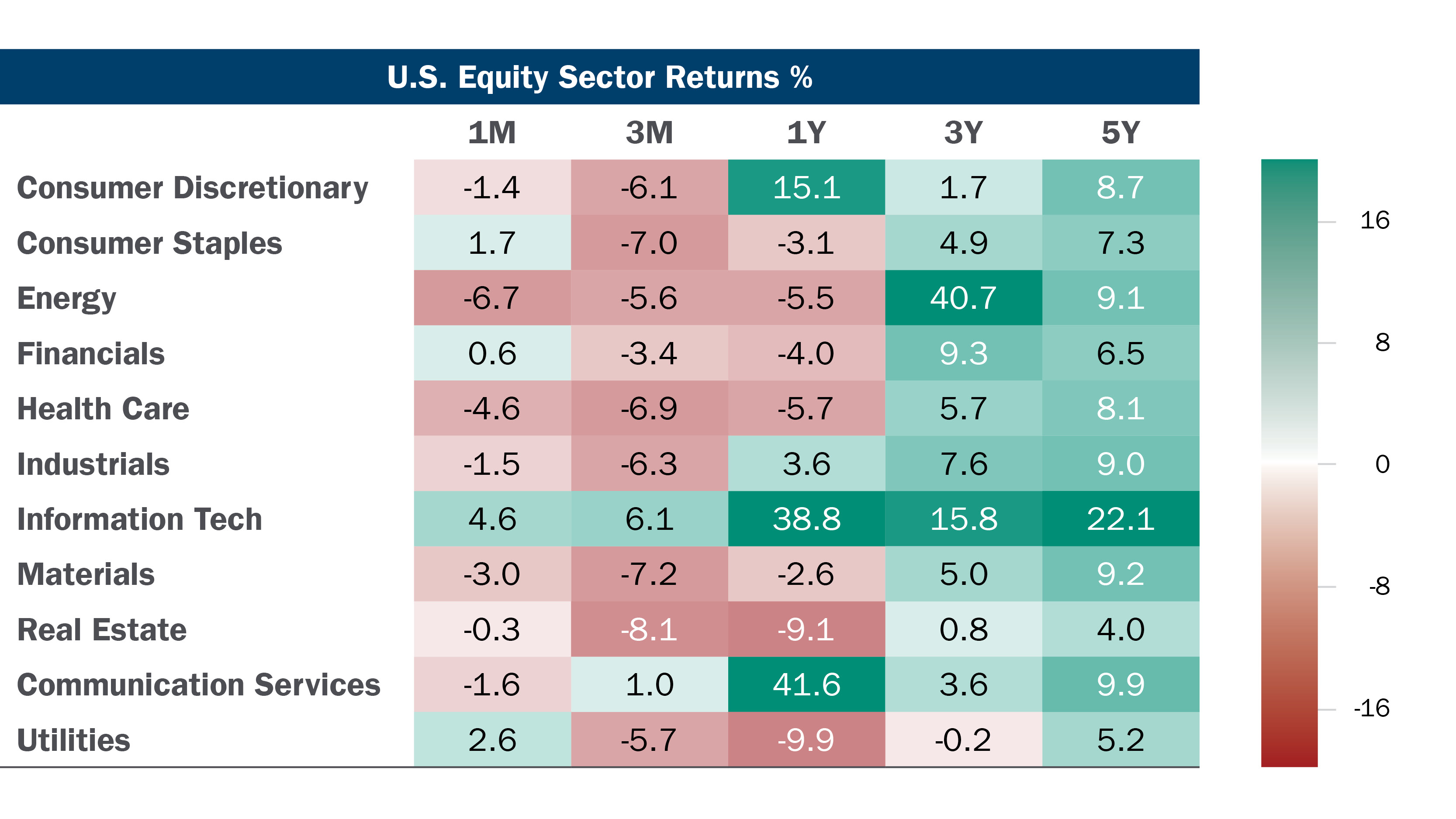 U.S. Equity Sector Returns %

| | 1M | 3M | 1Y | 3Y | 5Y |
|---|---|---|---|---|---|
| Consumer Discretionary | -1.4 | -6.1 | 15.1 | 1.7 | 8.7 |
| Consumer Staples | 1.7 | -7.0 | -3.1 | 4.9 | 7.3 |
| Energy | -6.7 | -5.6 | -5.5 | 40.7 | 9.1 |
| Financials | 0.6 | -3.4 | -4.0 | 9.3 | 6.5 |
| Health Care | -4.6 | -6.9 | -5.7 | 5.7 | 8.1 |
| Industrials | -1.5 | -6.3 | 3.6 | 7.6 | 9.0 |
| Information Tech | 4.6 | 6.1 | 38.8 | 15.8 | 22.1 |
| Materials | -3.0 | -7.2 | -2.6 | 5.0 | 9.2 |
| Real Estate | -0.3 | -8.1 | -9.1 | 0.8 | 4.0 |
| Communication Services | -1.6 | 1.0 | 41.6 | 3.6 | 9.9 |
| Utilities | 2.6 | -5.7 | -9.9 | -0.2 | 5.2 |

16
8
0
-8
-16